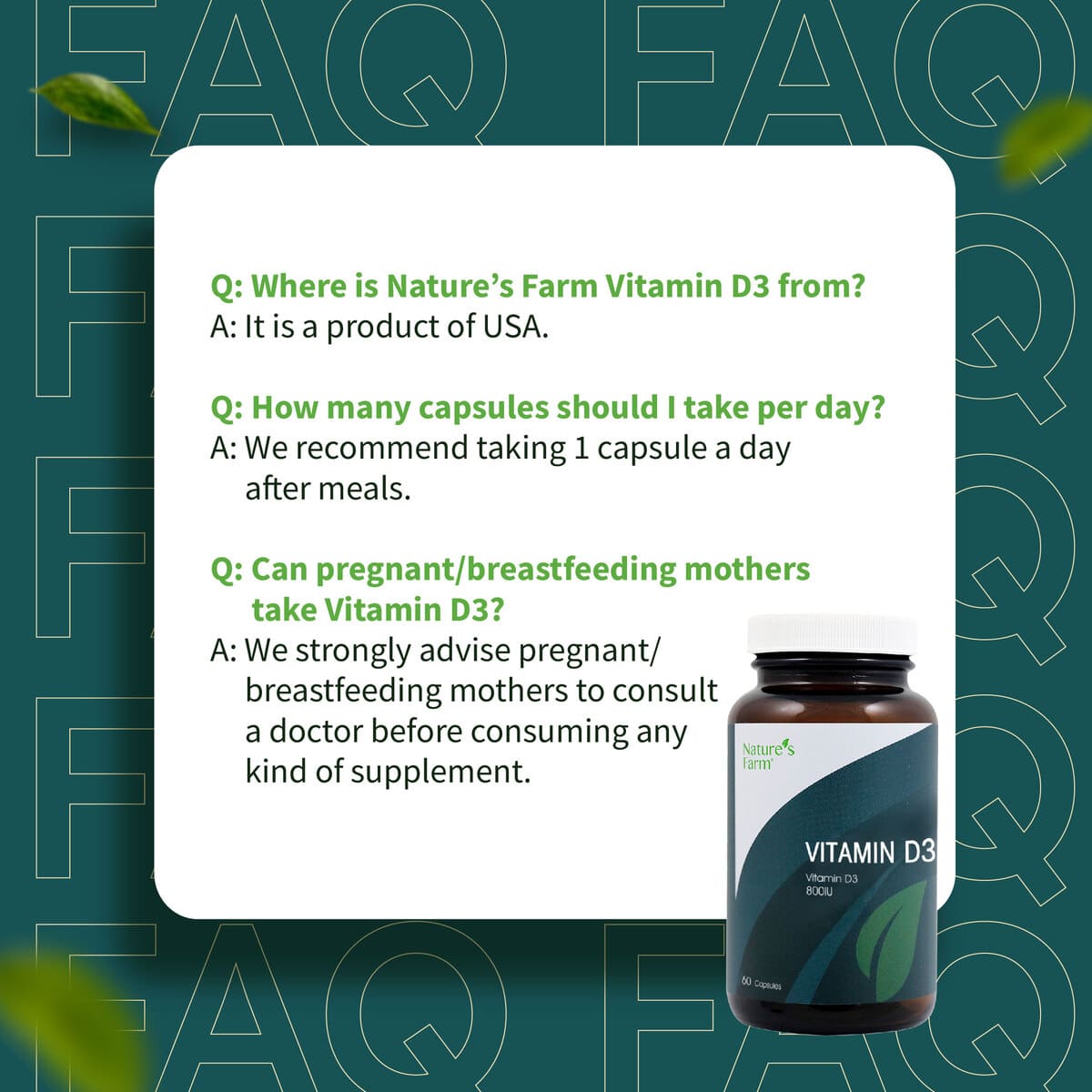 FAQ FAQ

Q: Where is Nature's Farm Vitamin D3 from?
A: It is a product of USA.

Q: How many capsules should I take per day?
A: We recommend taking 1 capsule a day after meals.

Q: Can pregnant/breastfeeding mothers take Vitamin D3?
A: We strongly advise pregnant/ breastfeeding mothers to consult a doctor before consuming any kind of supplement.

Nature's Farm

VITAMIN D3
Vitamin D3
800IU

60 Capsules

FAQ FAQ